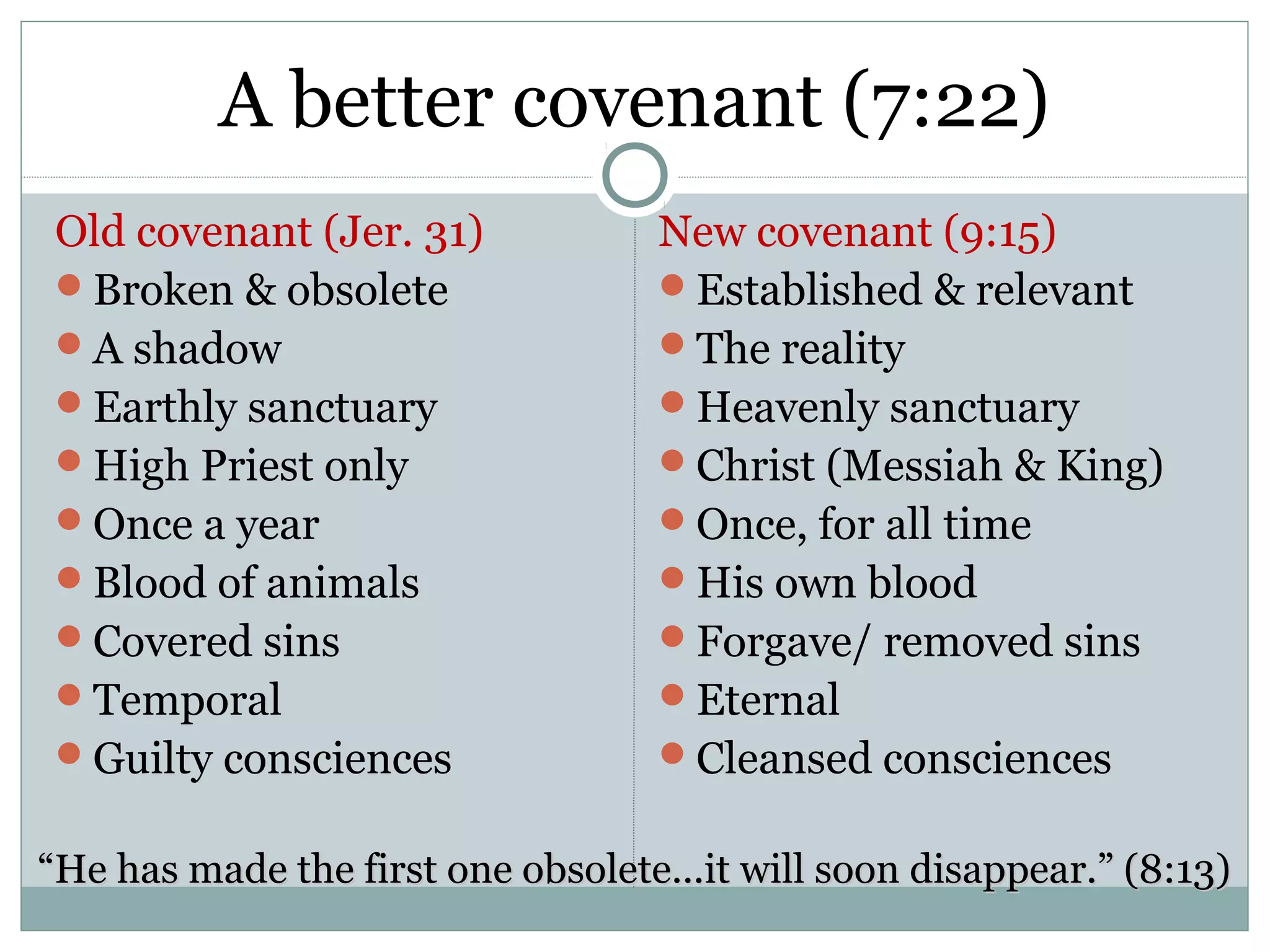 A better covenant (7:22)

Old covenant (Jer. 31)
- Broken & obsolete
- A shadow
- Earthly sanctuary
- High Priest only
- Once a year
- Blood of animals
- Covered sins
- Temporal
- Guilty consciences

New covenant (9:15)
- Established & relevant
- The reality
- Heavenly sanctuary
- Christ (Messiah & King)
- Once, for all time
- His own blood
- Forgave/ removed sins
- Eternal
- Cleansed consciences

“He has made the first one obsolete…it will soon disappear.” (8:13)